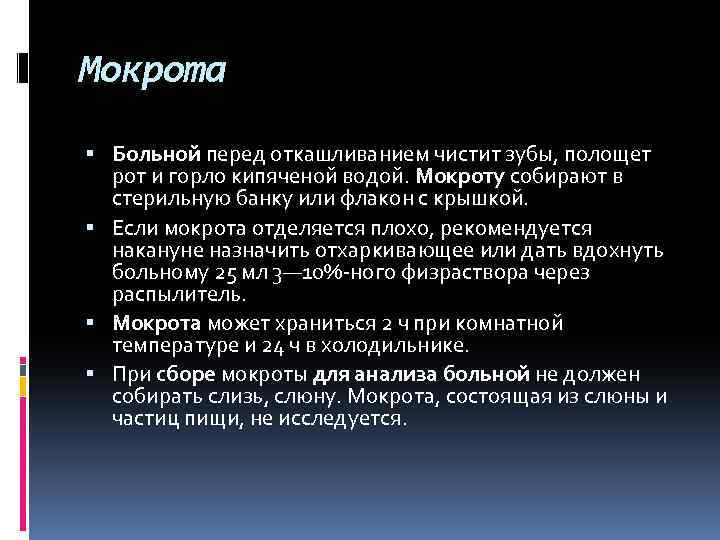 Мокрота

▪ Больной перед откашливанием чистит зубы, полощет рот и горло кипяченой водой. Мокроту собирают в стерильную банку или флакон с крышкой.

▪ Если мокрота отделяется плохо, рекомендуется накануне назначить отхаркивающее или дать вдохнуть больному 25 мл 3—10%-ного физраствора через распылитель.

▪ Мокрота может храниться 2 ч при комнатной температуре и 24 ч в холодильнике.

▪ При сборе мокроты для анализа больной не должен собирать слизь, слюну. Мокрота, состоящая из слюны и частиц пищи, не исследуется.